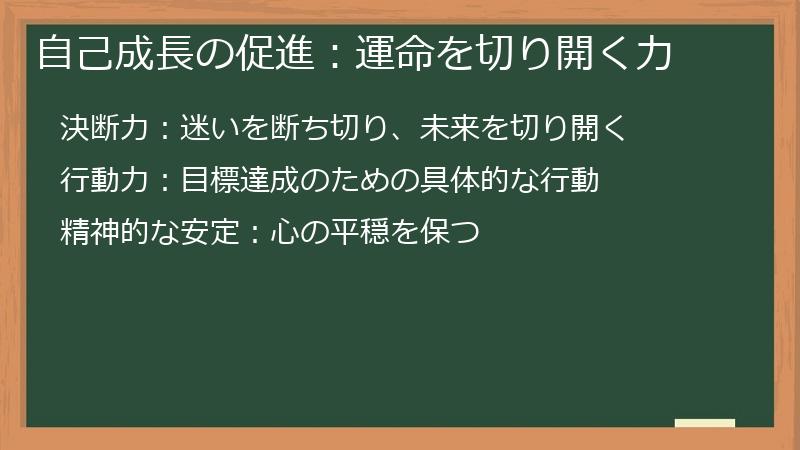 自己成長の促進：運命を切り開く力

決断力：迷いを断ち切り、未来を切り開く

行動力：目標達成のための具体的な行動

精神的な安定：心の平穏を保つ